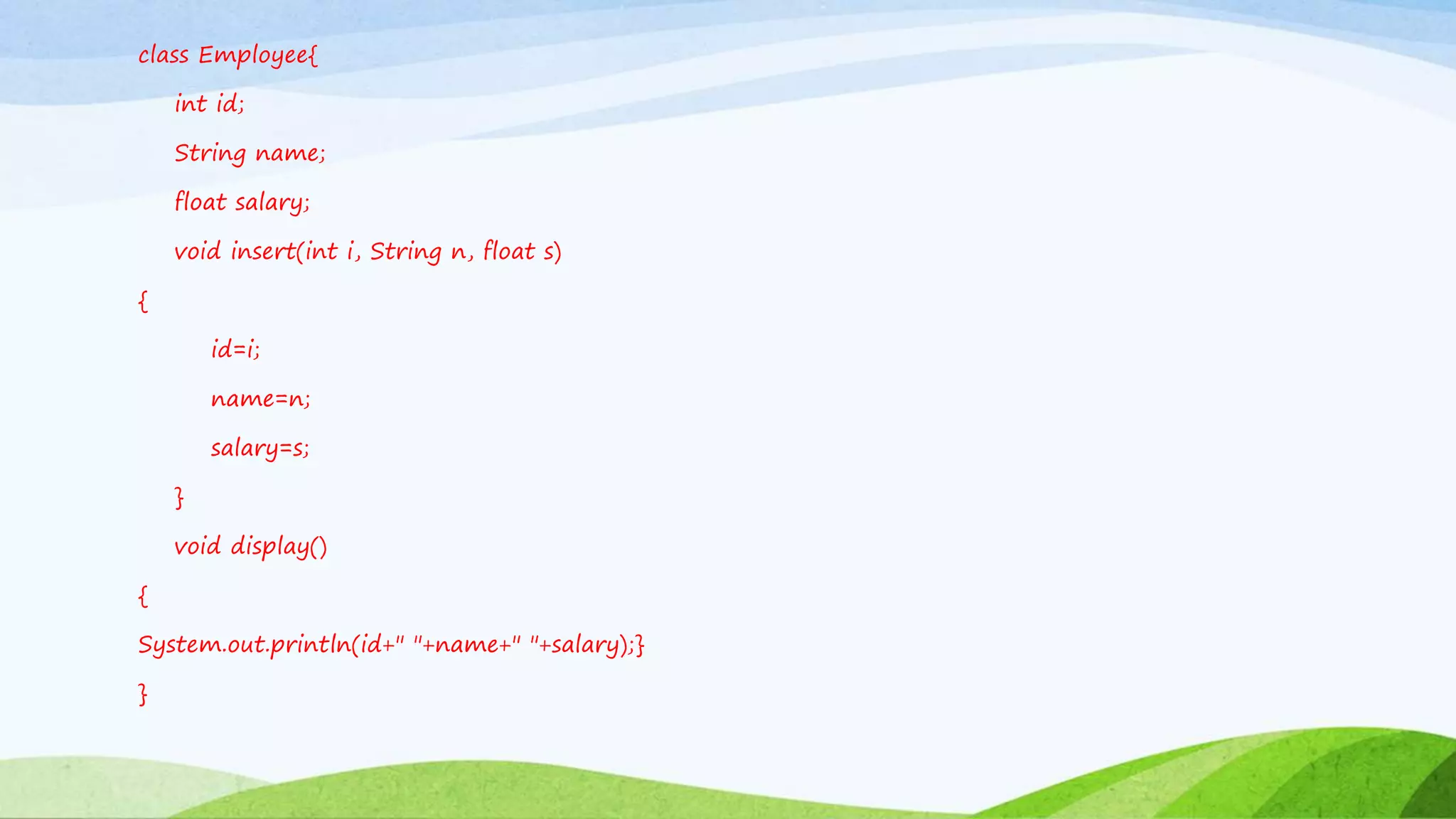 class Employee{

int id;

String name;

float salary;

void insert(int i, String n, float s)

{

id=i;

name=n;

salary=s;

}

void display()

{

System.out.println(id+" "+name+" "+salary);}

}